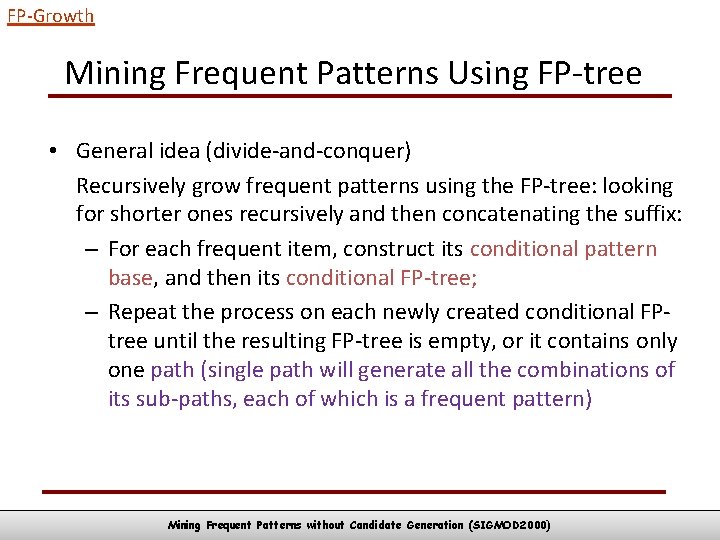 FP-Growth

Mining Frequent Patterns Using FP-tree

• General idea (divide-and-conquer)

Recursively grow frequent patterns using the FP-tree: looking for shorter ones recursively and then concatenating the suffix:

– For each frequent item, construct its conditional pattern base, and then its conditional FP-tree;

– Repeat the process on each newly created conditional FP-tree until the resulting FP-tree is empty, or it contains only one path (single path will generate all the combinations of its sub-paths, each of which is a frequent pattern)

Mining Frequent Patterns without Candidate Generation (SIGMOD2000)